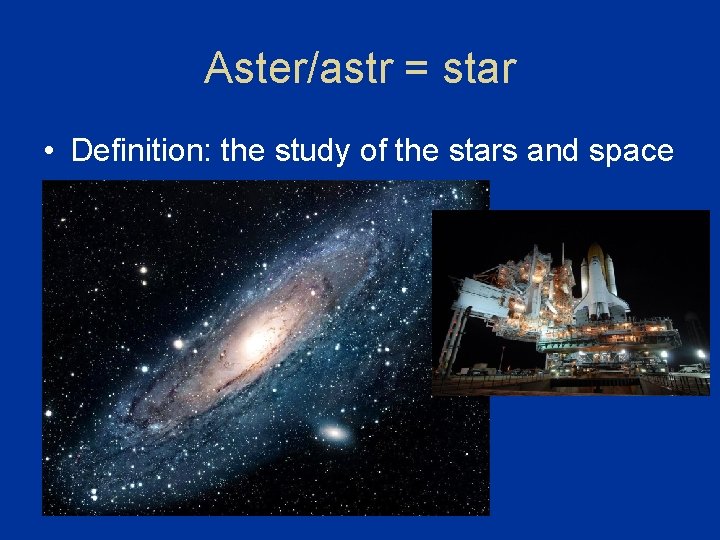 Aster/astr = star

• Definition: the study of the stars and space